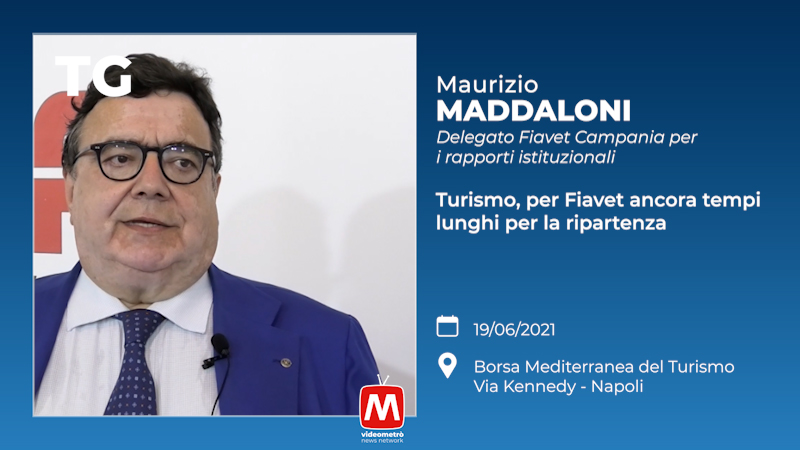 TG

Maurizio
MADDALONI
Delegato Fiavet Campania per i rapporti istituzionali

Turismo, per Fiavet ancora tempi lunghi per la ripartenza

19/06/2021

Borsa Mediterranea del Turismo
Via Kennedy - Napoli

M
videometrò
news network